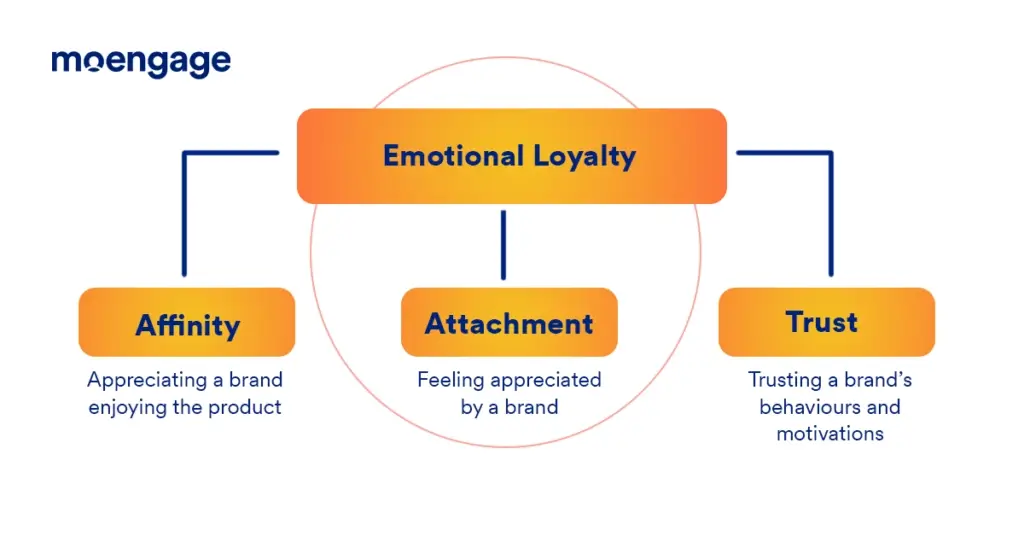 moengage

Emotional Loyalty

Affinity

Appreciating a brand enjoying the product

Attachment

Feeling appreciated by a brand

Trust

Trusting a brand's behaviours and motivations